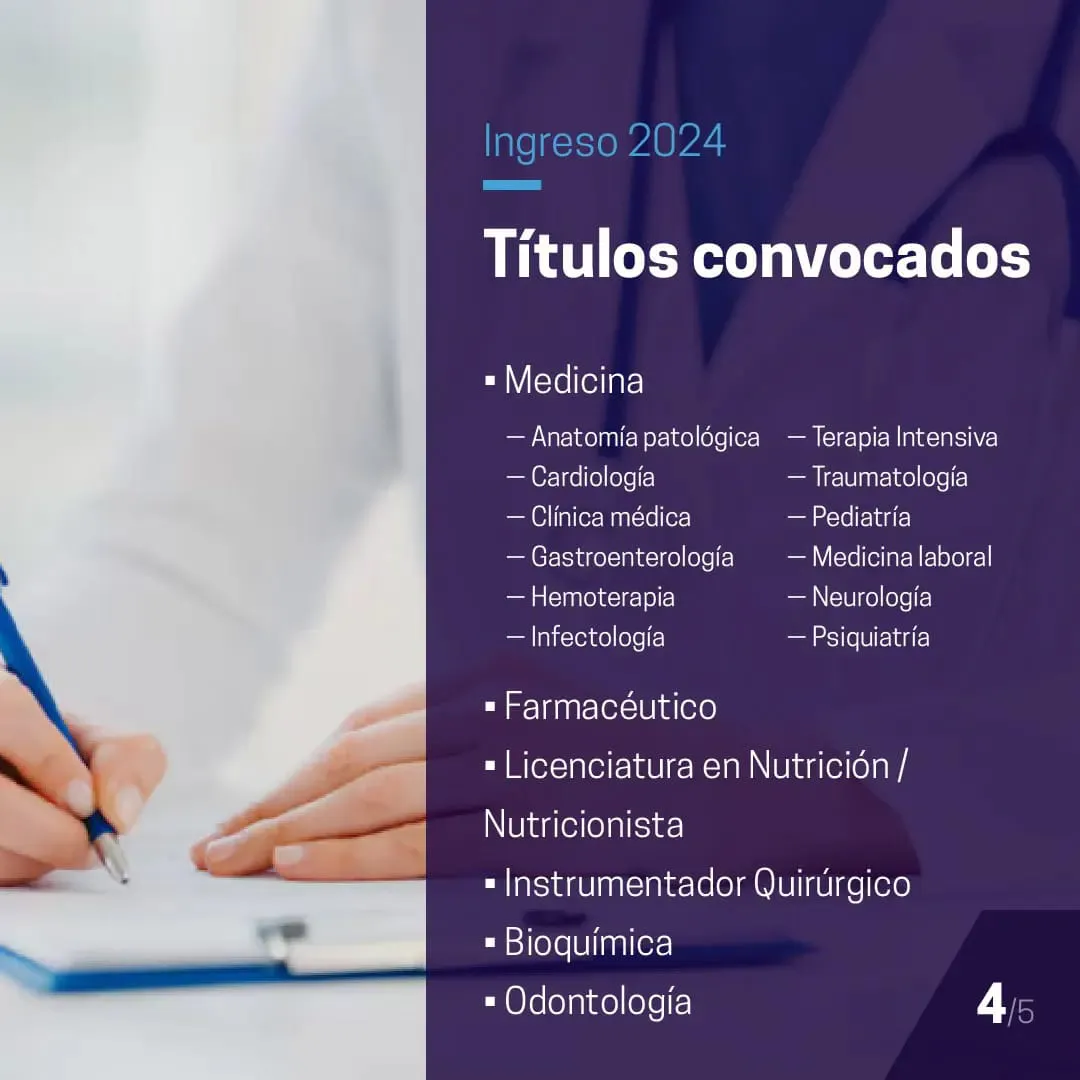 Ingreso 2024

Títulos convocados

▪ Medicina

— Anatomía patológica
— Cardiología
— Clínica médica
— Gastroenterología
— Hemoterapia
— Infectología

— Terapia Intensiva
— Traumatología
— Pediatría
— Medicina laboral
— Neurología
— Psiquiatría

▪ Farmacéutico
▪ Licenciatura en Nutrición / Nutricionista
▪ Instrumentador Quirúrgico
▪ Bioquímica
▪ Odontología

4/5